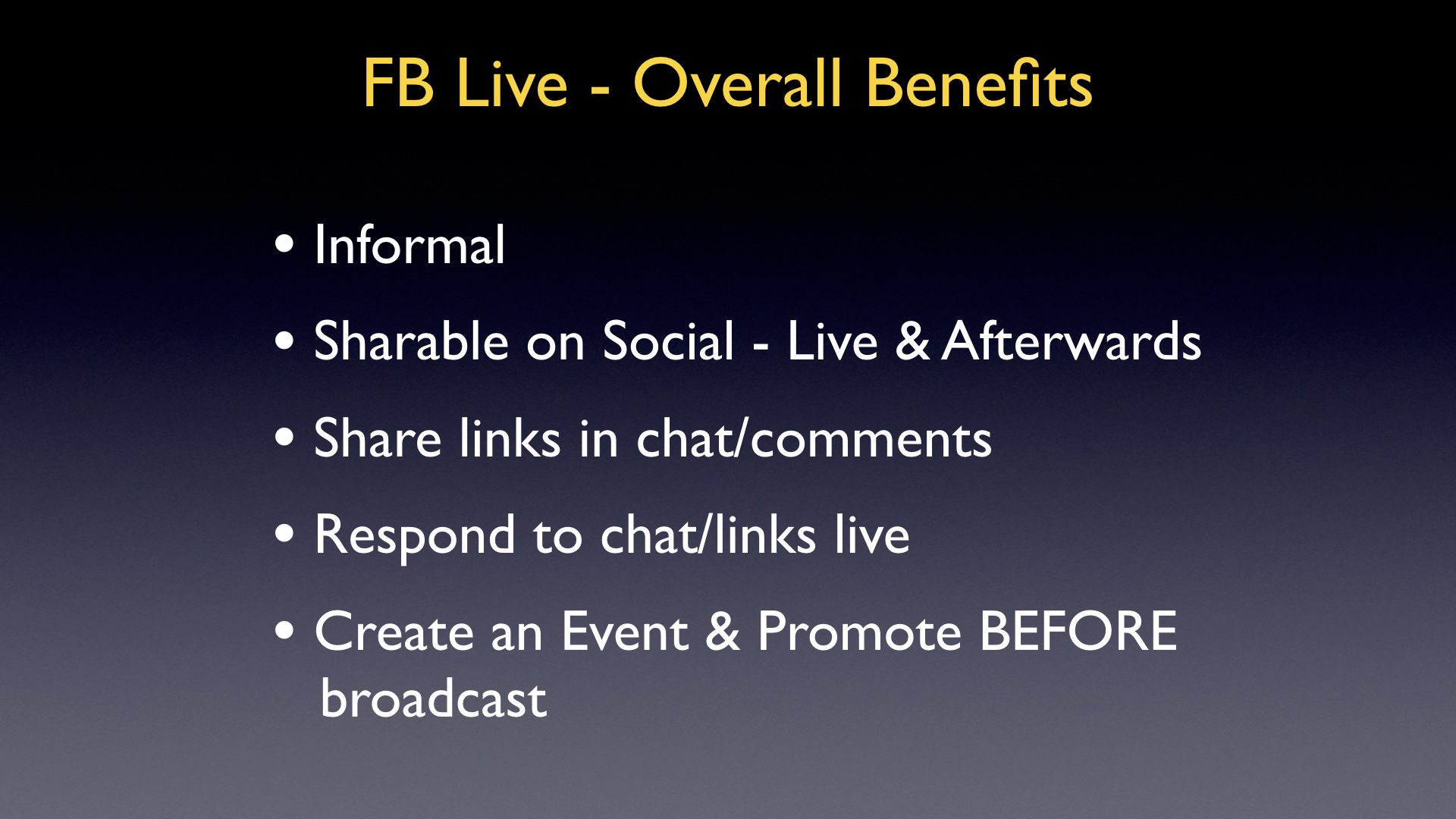 FB Live - Overall Benefits

• Informal

• Sharable on Social - Live & Afterwards

• Share links in chat/comments

• Respond to chat/links live

• Create an Event & Promote BEFORE broadcast